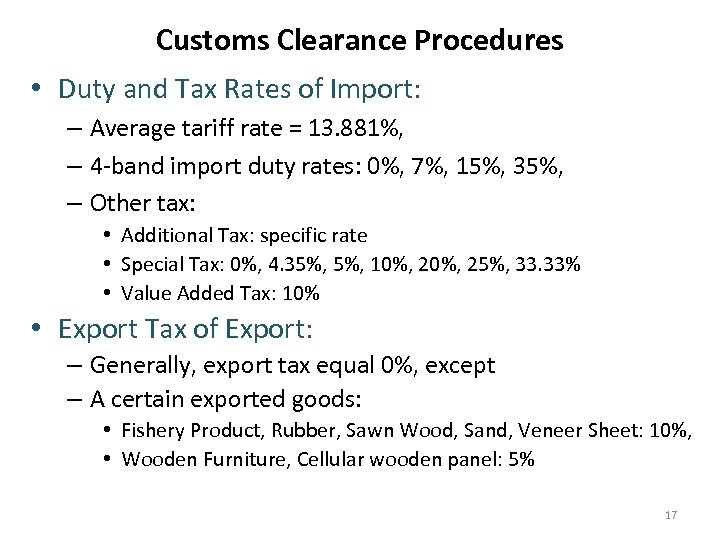 Customs Clearance Procedures

• Duty and Tax Rates of Import:
– Average tariff rate = 13.881%,
– 4-band import duty rates: 0%, 7%, 15%, 35%,
– Other tax:
• Additional Tax: specific rate
• Special Tax: 0%, 4.35%, 5%, 10%, 20%, 25%, 33.33%
• Value Added Tax: 10%

• Export Tax of Export:
– Generally, export tax equal 0%, except
– A certain exported goods:
• Fishery Product, Rubber, Sawn Wood, Sand, Veneer Sheet: 10%,
• Wooden Furniture, Cellular wooden panel: 5%

17